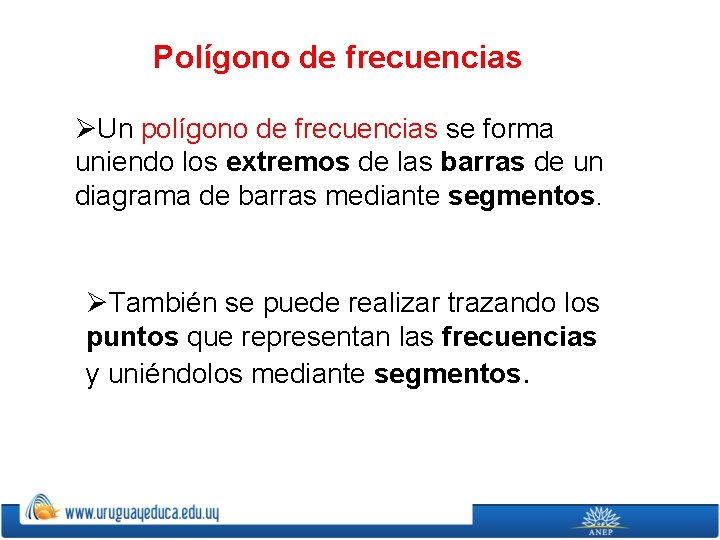 Polígono de frecuencias

➢Un polígono de frecuencias se forma uniendo los extremos de las barras de un diagrama de barras mediante segmentos.

➢También se puede realizar trazando los puntos que representan las frecuencias y uniéndolos mediante segmentos.

www.uruguayeduca.edu.uy

ANEP